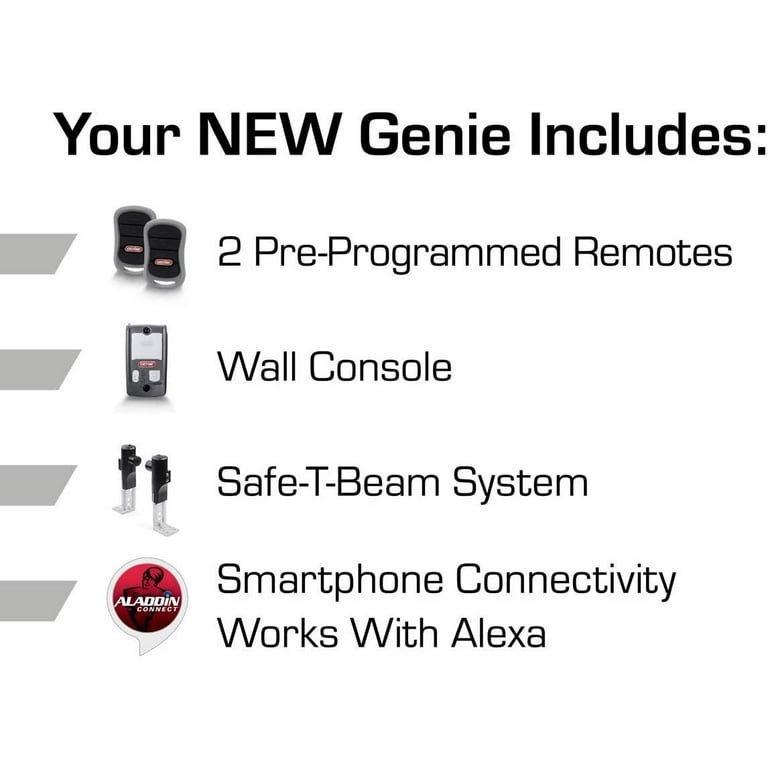 Your NEW Genie Includes:

2 Pre-Programmed Remotes

Wall Console

Safe-T-Beam System

ALADDIN CONNECT

Smartphone Connectivity
Works With Alexa